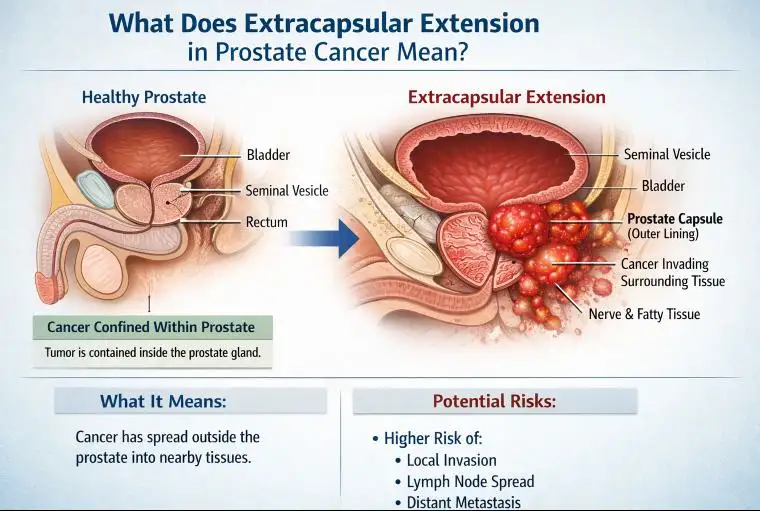 What Does Extracapsular Extension in Prostate Cancer Mean?

Healthy Prostate

Bladder

Seminal Vesicle

Rectum

Cancer Confined Within Prostate

Tumor is contained inside the prostate gland.

Extracapsular Extension

Seminal Vesicle

Bladder

Prostate Capsule (Outer Lining)

Cancer Invading Surrounding Tissue

Nerve & Fatty Tissue

What It Means:

Cancer has spread outside the prostate into nearby tissues.

Potential Risks:

• Higher Risk of:
• Local Invasion
• Lymph Node Spread
• Distant Metastasis